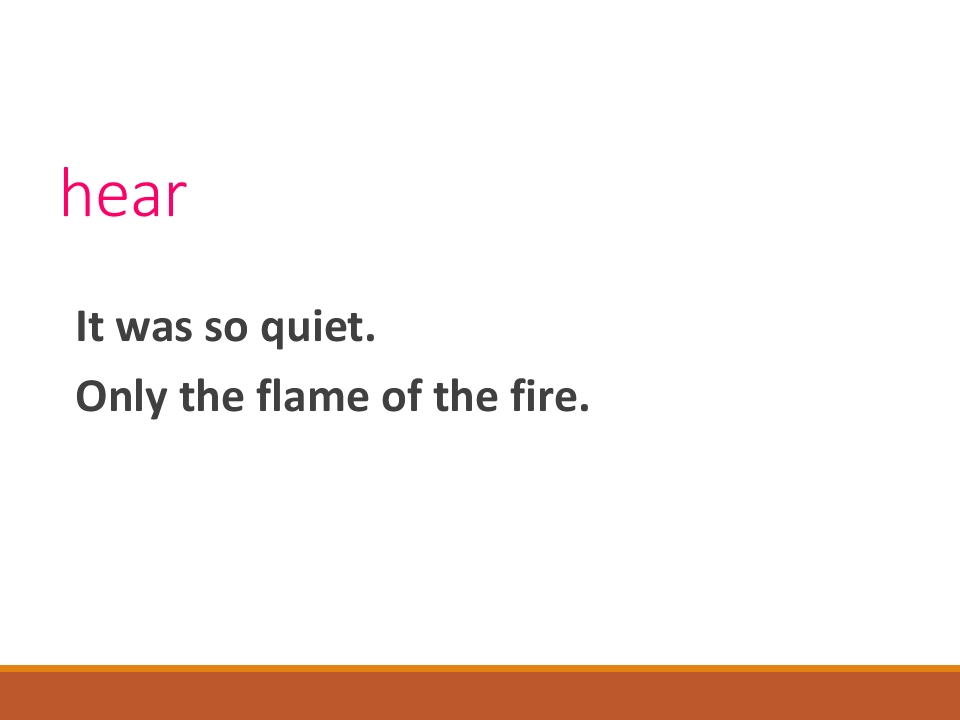 hear

It was so quiet.

Only the flame of the fire.